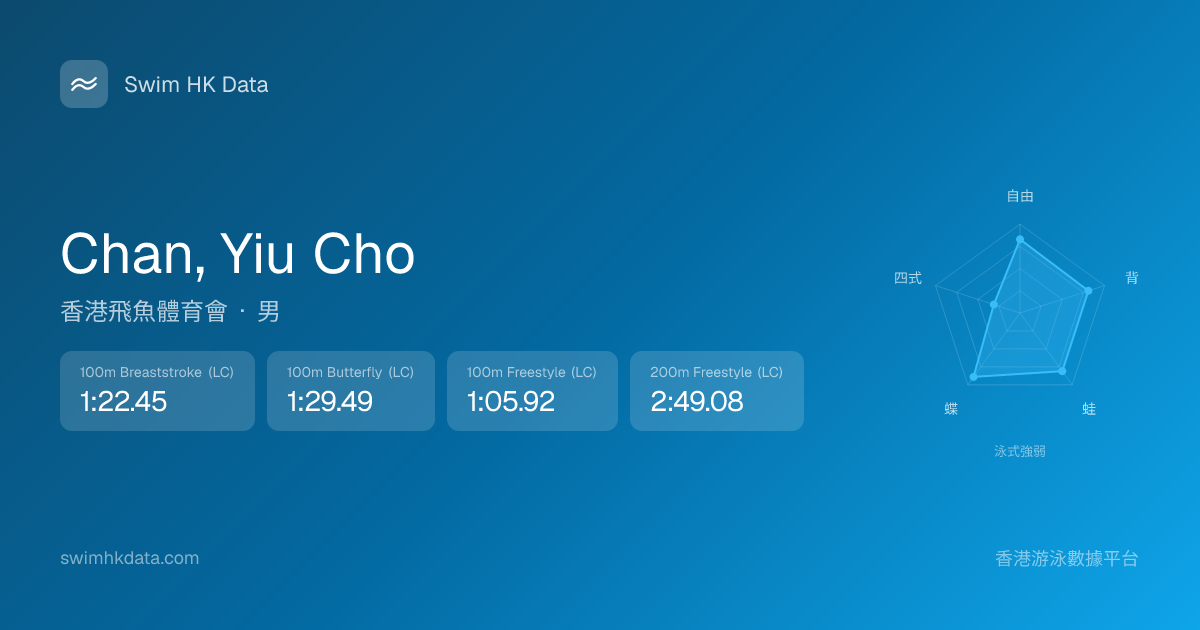 Swim HK Data

Chan, Yiu Cho

香港飛魚體育會 · 男

100m Breaststroke (LC)
1:22.45

100m Butterfly (LC)
1:29.49

100m Freestyle (LC)
1:05.92

200m Freestyle (LC)
2:49.08

自由
背
蛙
蝶
四式
泳式強弱

swimhkdata.com

香港游泳數據平台